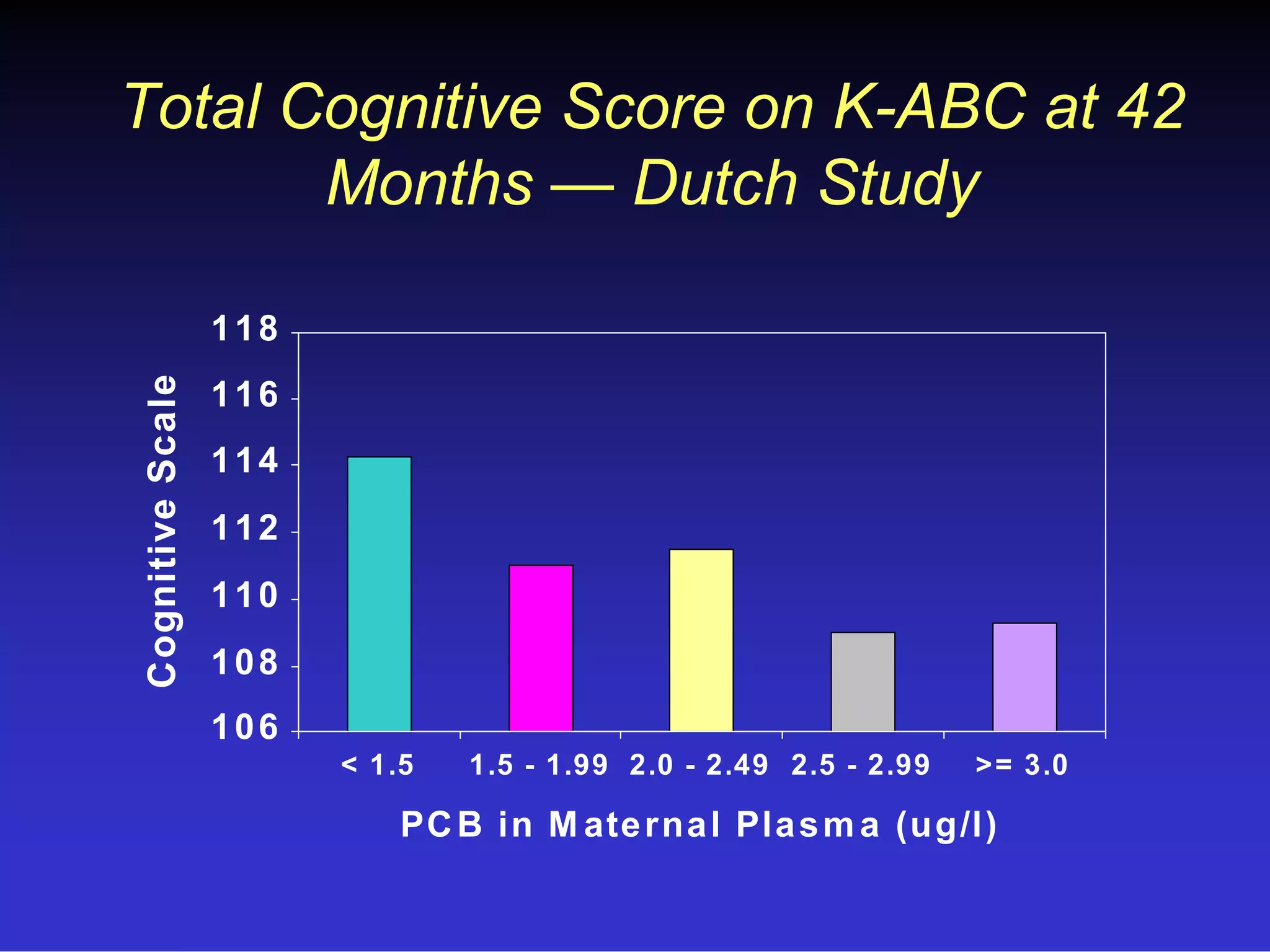 Total Cognitive Score on K-ABC at 42 Months — Dutch Study

Cognitive Scale

118
116
114
112
110
108
106

< 1.5
1.5 - 1.99
2.0 - 2.49
2.5 - 2.99
>= 3.0

PCB in Maternal Plasma (ug/l)